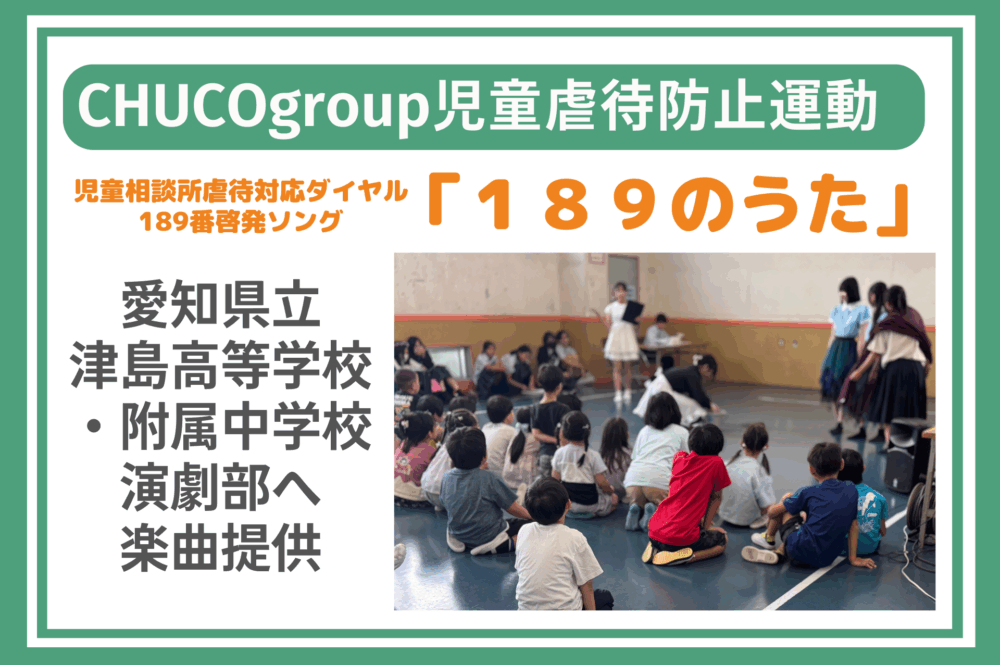 CHUCOgroup児童虐待防止運動

児童相談所虐待対応ダイヤル
189番啓発ソング

「１８９のうた」

愛知県立
津島高等学校
・附属中学校
演劇部へ
楽曲提供